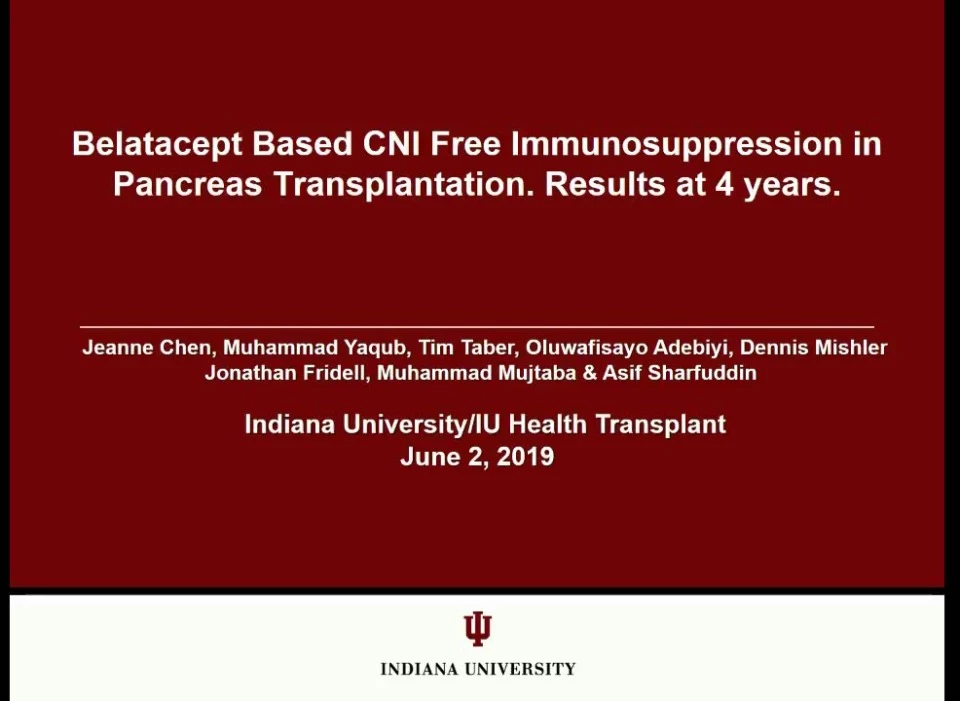 Belatacept Based CNI Free Immunosuppression in Pancreas Transplantation. Results at 4 years.

Jeanne Chen, Muhammad Yaqub, Tim Taber, Oluwafisayo Adebiyi, Dennis Mishler Jonathan Fridell, Muhammad Mujtaba & Asif Sharfuddin

Indiana University/IU Health Transplant
June 2, 2019

INDIANA UNIVERSITY